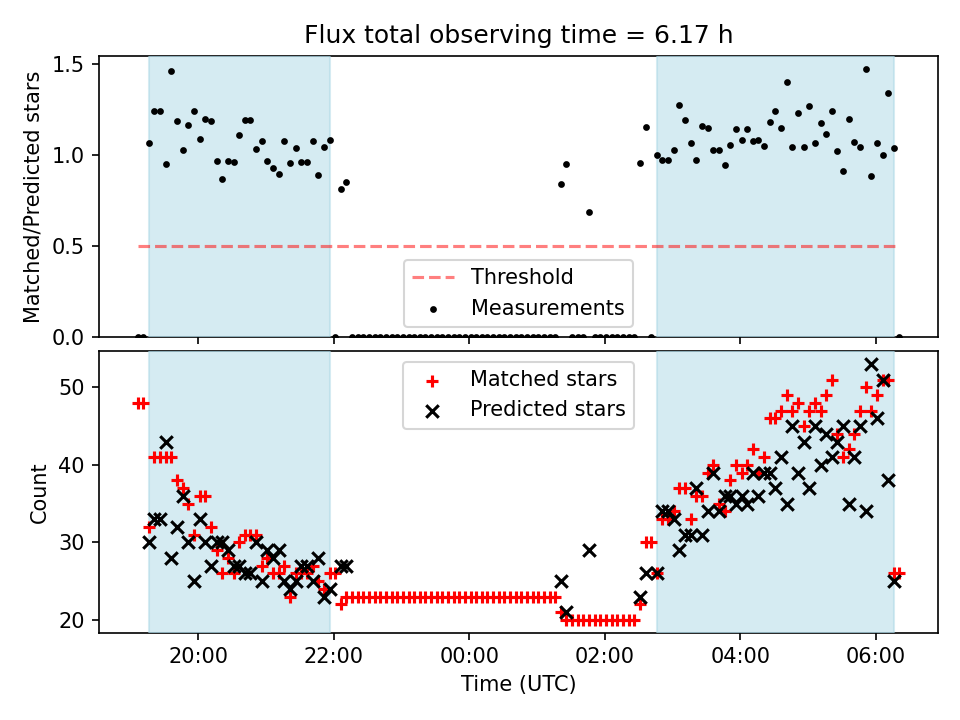 Flux total observing time = 6.17 h

Matched/Predicted stars

1.5
1.0
0.5
0.0

Threshold
Measurements

Count

50
40
30
20

Matched stars
Predicted stars

20:00
22:00
00:00
02:00
04:00
06:00

Time (UTC)